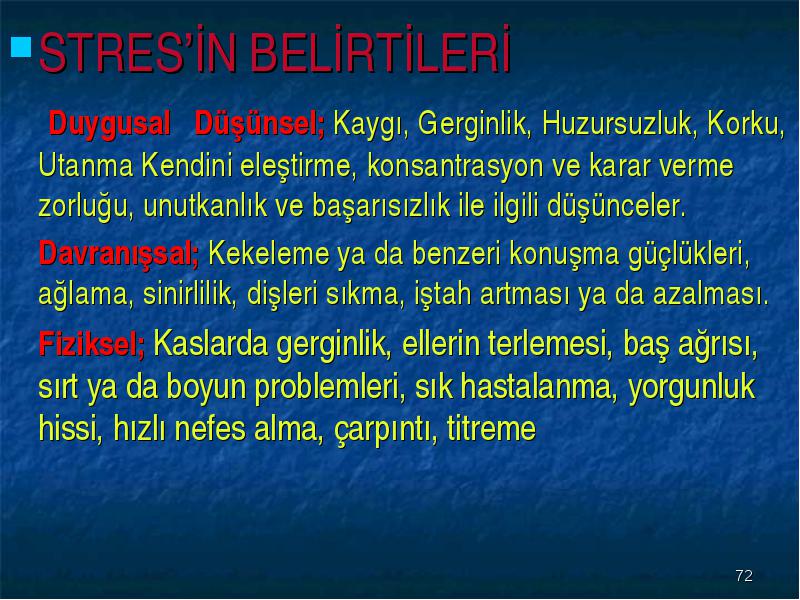 STRES'İN BELİRTİLERİ

Duygusal Düşünsel; Kaygı, Gerginlik, Huzursuzluk, Korku, Utanma Kendini eleştirme, konsantrasyon ve karar verme zorluğu, unutkanlık ve başarısızlık ile ilgili düşünceler.

Davranışsal; Kekeleme ya da benzeri konuşma güçlükleri, ağlama, sinirlilik, dişleri sıkma, iştah artması ya da azalması.

Fiziksel; Kaslarda gerginlik, ellerin terlemesi, baş ağrısı, sırt ya da boyun problemleri, sık hastalanma, yorgunluk hissi, hızlı nefes alma, çarpıntı, titreme

72